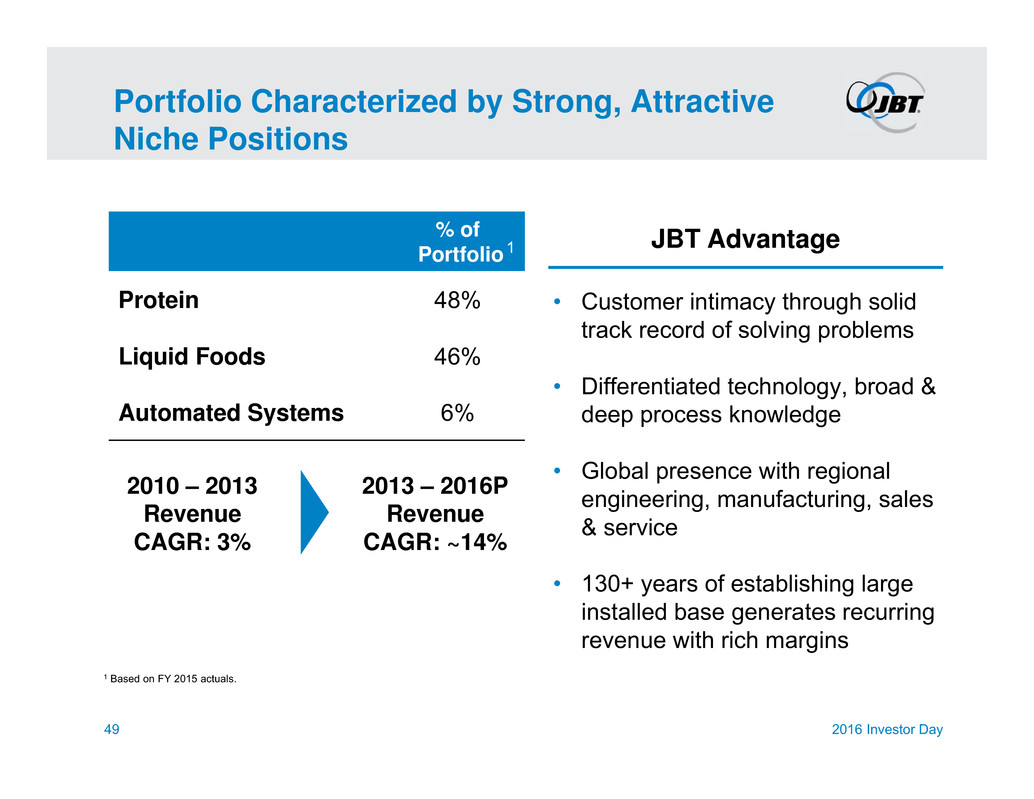 Portfolio Characterized by Strong, Attractive Niche Positions

JBT

| | % of Portfolio $^1$ |
|---|---|
| Protein | 48% |
| Liquid Foods | 46% |
| Automated Systems | 6% |

2010 – 2013 Revenue CAGR: 3%

2013 – 2016P Revenue CAGR: ~14%

JBT Advantage

• Customer intimacy through solid track record of solving problems

• Differentiated technology, broad & deep process knowledge

• Global presence with regional engineering, manufacturing, sales & service

• 130+ years of establishing large installed base generates recurring revenue with rich margins

$^1$ Based on FY 2015 actuals.

49

2016 Investor Day